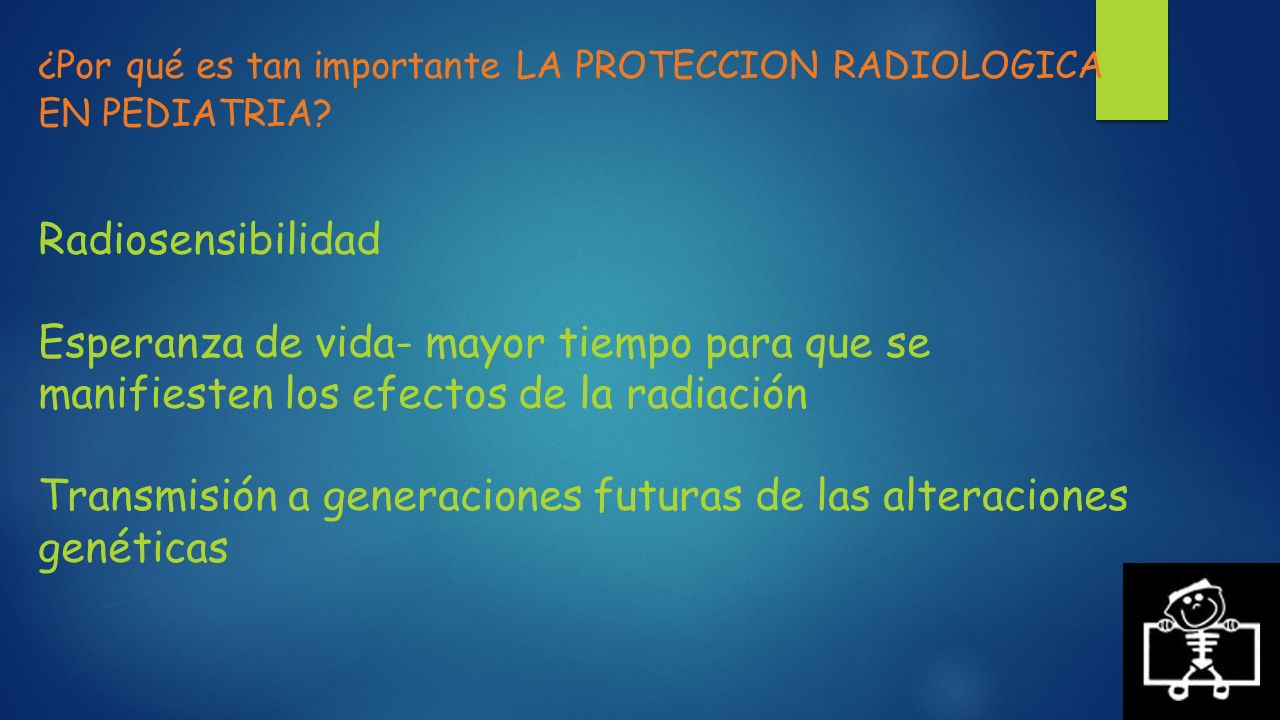 ¿Por qué es tan importante LA PROTECCION RADIOLOGICA EN PEDIATRIA?

Radiosensibilidad

Esperanza de vida- mayor tiempo para que se manifiesten los efectos de la radiación

Transmisión a generaciones futuras de las alteraciones genéticas